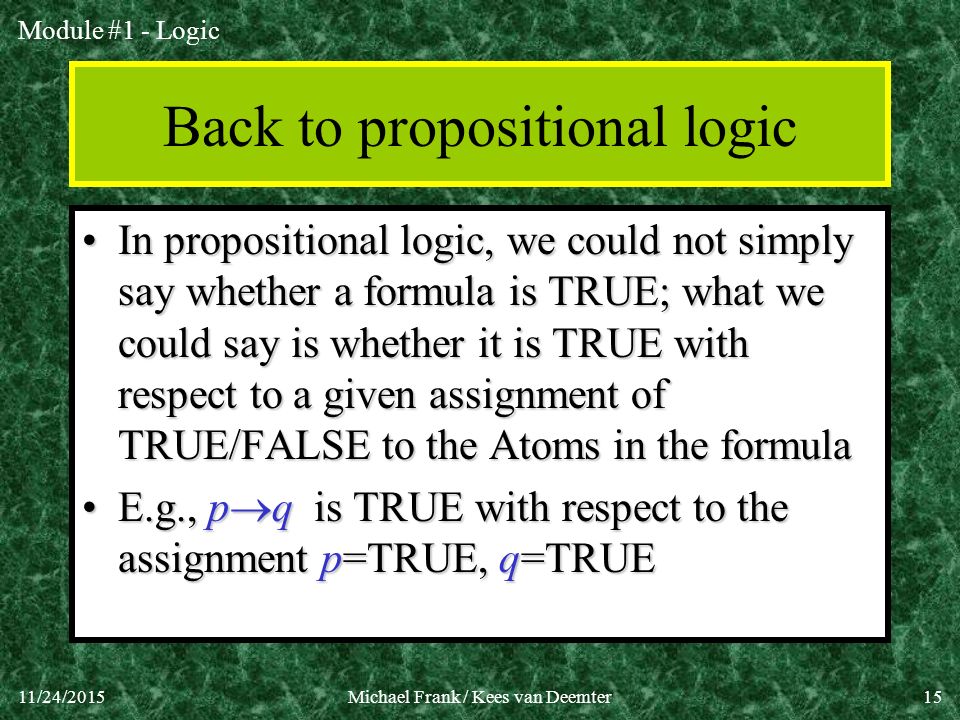 Module #1 - Logic

Back to propositional logic

• In propositional logic, we could not simply say whether a formula is TRUE; what we could say is whether it is TRUE with respect to a given assignment of TRUE/FALSE to the Atoms in the formula

• E.g., $p \rightarrow q$ is TRUE with respect to the assignment $p$=TRUE, $q$=TRUE

11/24/2015 Michael Frank / Kees van Deemter 15